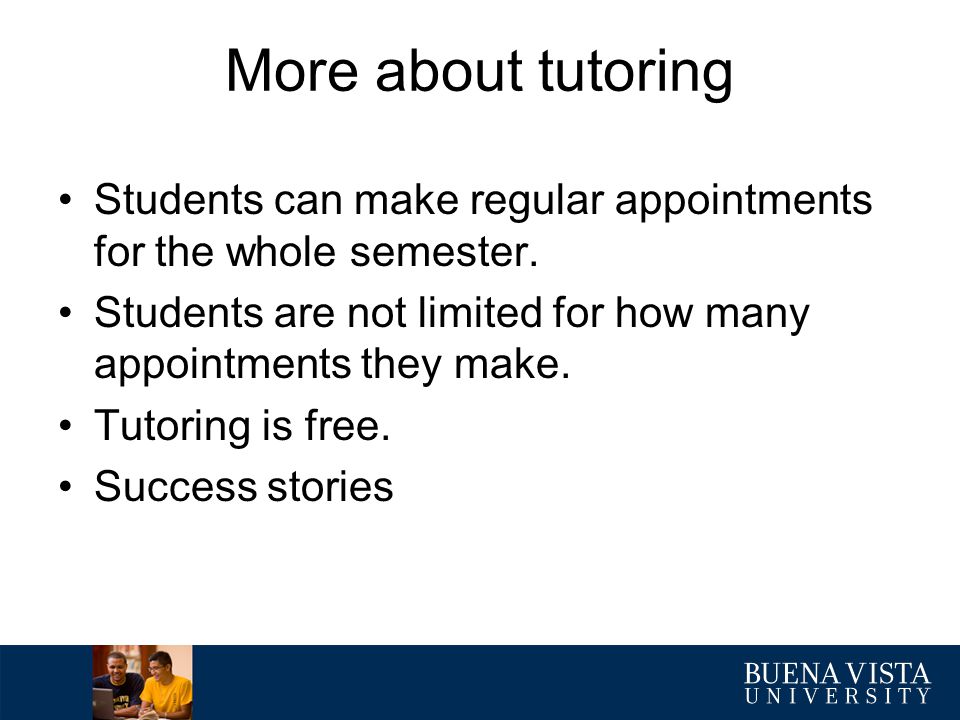 More about tutoring

• Students can make regular appointments for the whole semester.
• Students are not limited for how many appointments they make.
• Tutoring is free.
• Success stories

BUENA VISTA
UNIVERSITY